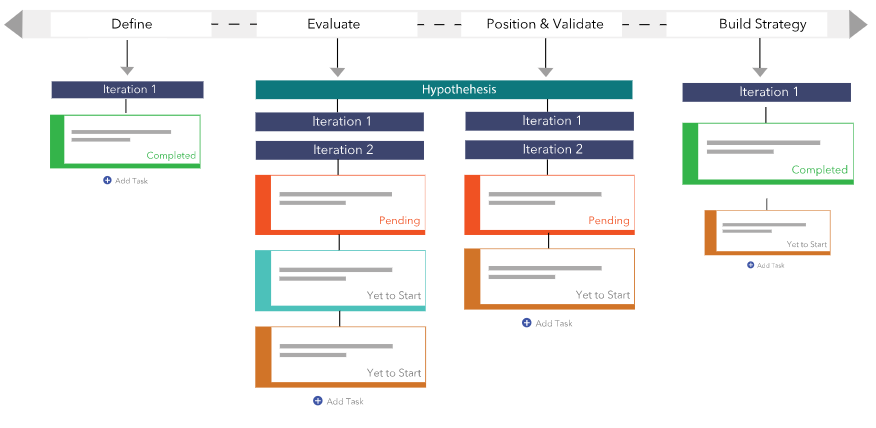 Define

Evaluate

Position & Validate

Build Strategy

Iteration 1

Completed

Add Task

Hypothehesis

Iteration 1

Iteration 2

Pending

Yet to Start

Yet to Start

Add Task

Iteration 1

Iteration 2

Pending

Yet to Start

Add Task

Iteration 1

Completed

Yet to Start

Add Task